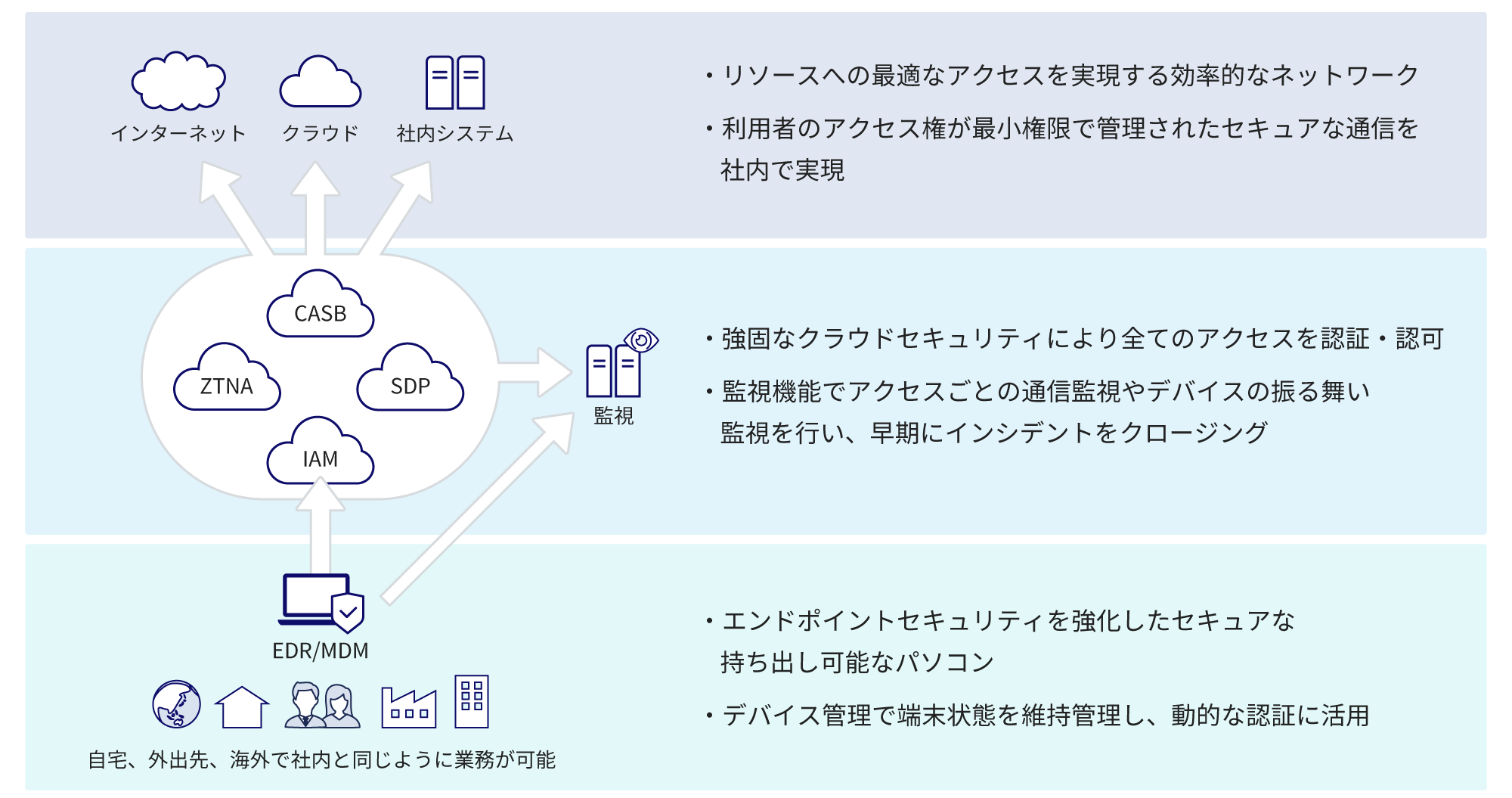 インターネット クラウド 社内システム

・リソースへの最適なアクセスを実現する効率的なネットワーク

・利用者のアクセス権が最小権限で管理されたセキュアな通信を社内で実現

CASB

ZTNA

SDP

IAM

監視

・強固なクラウドセキュリティにより全てのアクセスを認証・認可

・監視機能でアクセスごとの通信監視やデバイスの振る舞い監視を行い、早期にインシデントをクロージング

EDR/MDM

自宅、外出先、海外で社内と同じように業務が可能

・エンドポイントセキュリティを強化したセキュアな持ち出し可能なパソコン

・デバイス管理で端末状態を維持管理し、動的な認証に活用